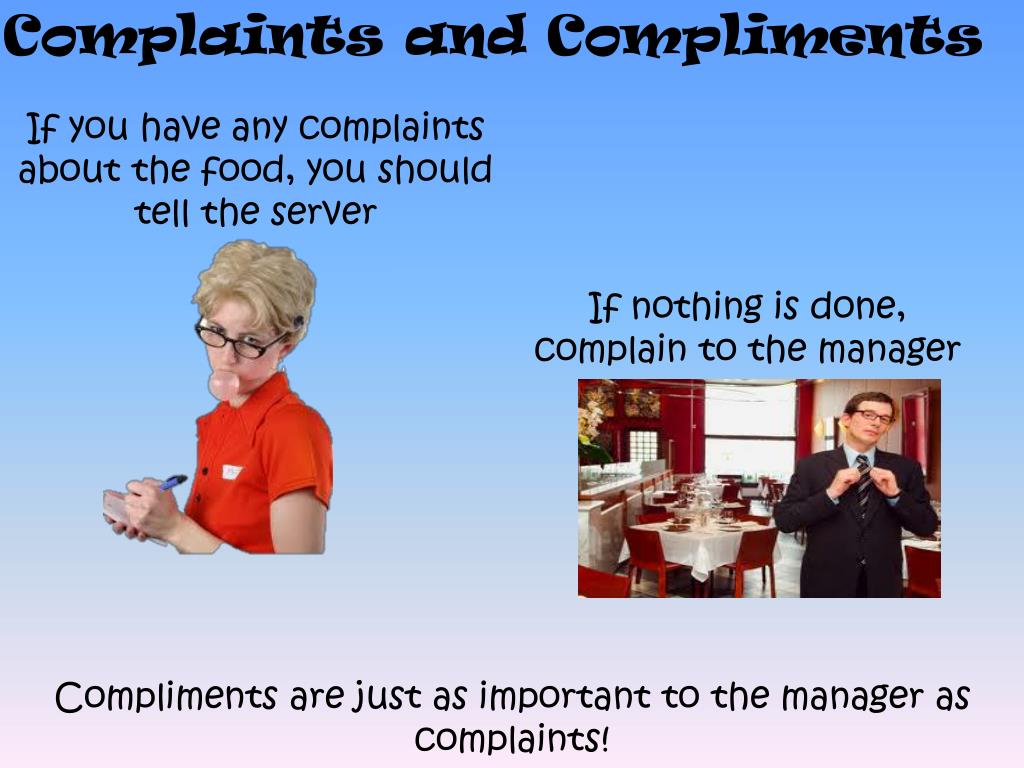 Complaints and Compliments

If you have any complaints about the food, you should tell the server

If nothing is done, complain to the manager

Compliments are just as important to the manager as complaints!